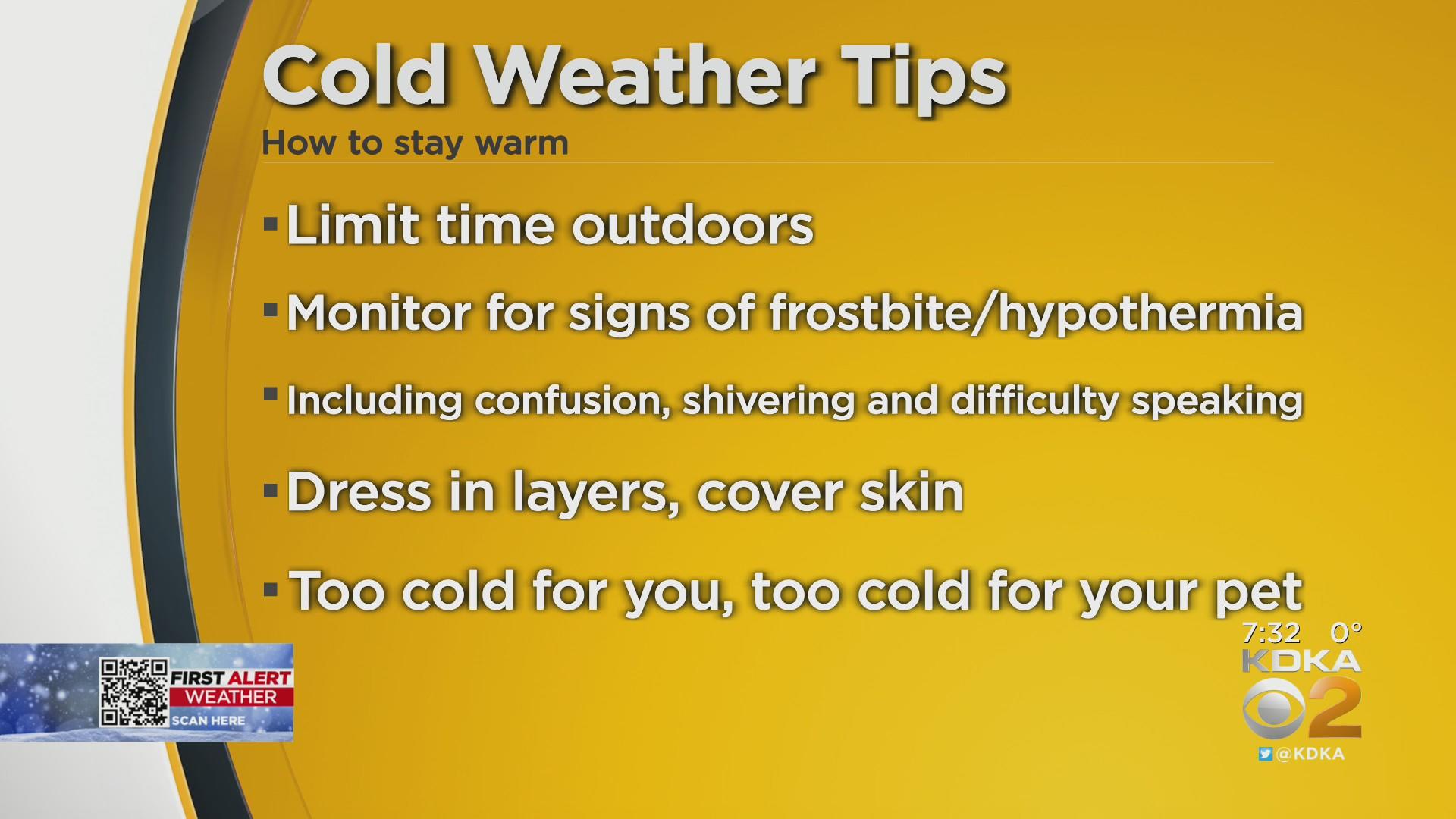 Cold Weather Tips

How to stay warm

▪ Limit time outdoors

▪ Monitor for signs of frostbite/hypothermia

▪ Including confusion, shivering and difficulty speaking

▪ Dress in layers, cover skin

▪ Too cold for you, too cold for your pet

FIRST ALERT WEATHER
SCAN HERE

7:32 0°
KDKA
2
@KDKA